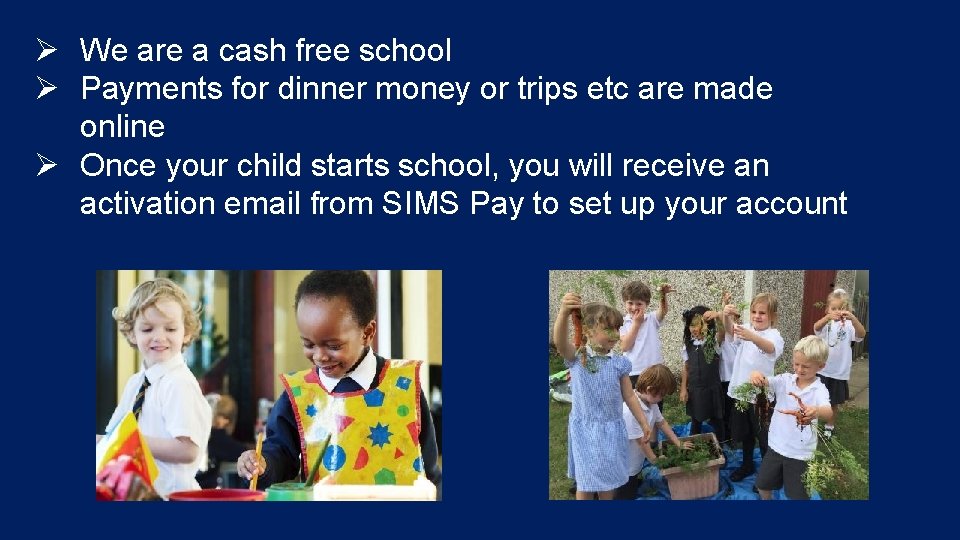 ➢ We are a cash free school
➢ Payments for dinner money or trips etc are made online
➢ Once your child starts school, you will receive an activation email from SIMS Pay to set up your account